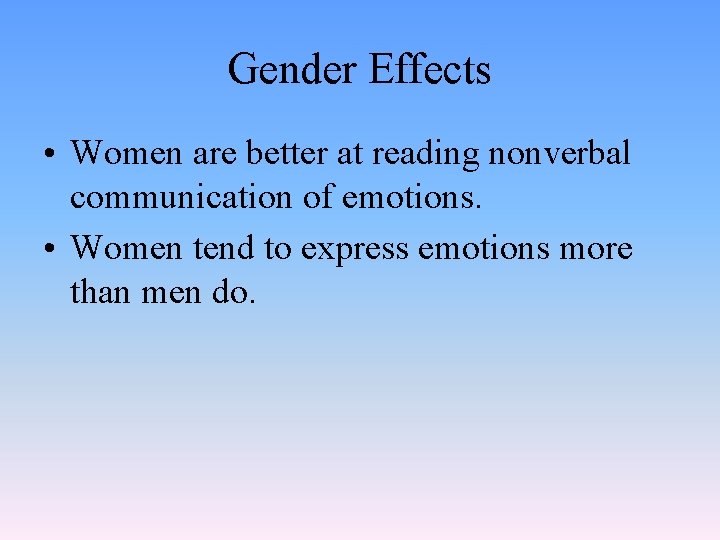 Gender Effects

• Women are better at reading nonverbal communication of emotions.
• Women tend to express emotions more than men do.